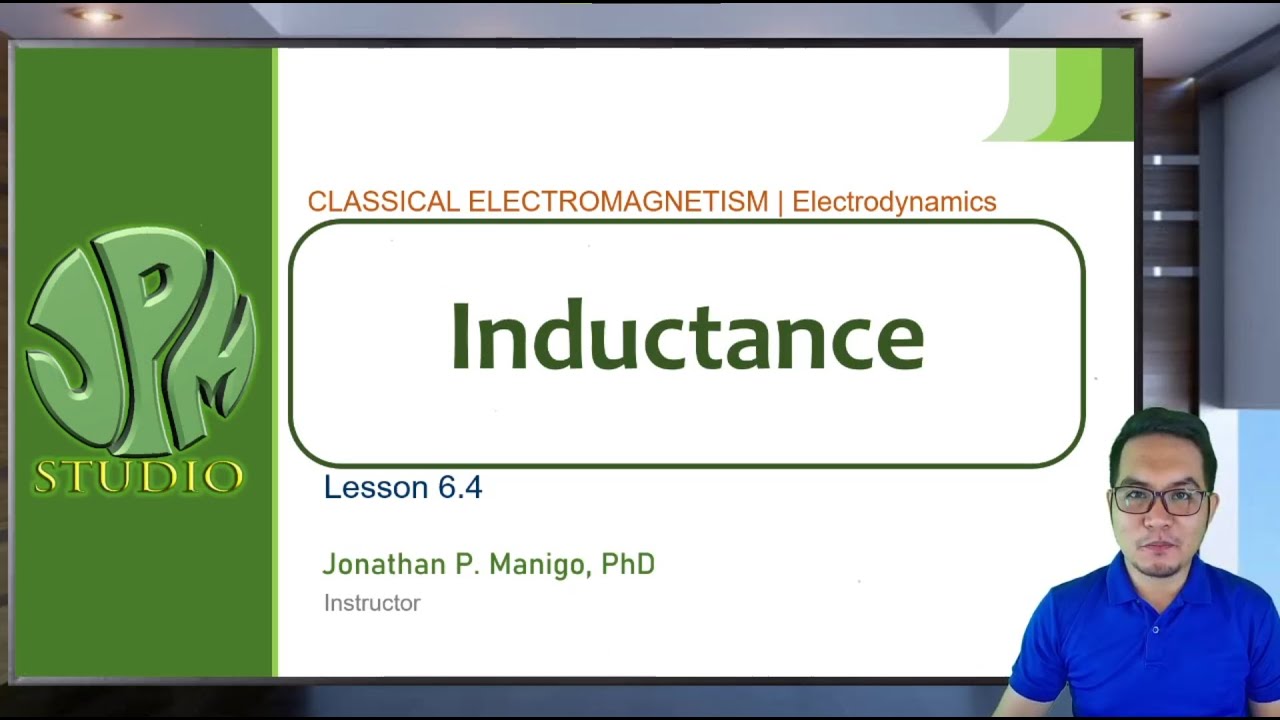 JPM
STUDIO

CLASSICAL ELECTROMAGNETISM | Electrodynamics

Inductance

Lesson 6.4

Jonathan P. Manigo, PhD
Instructor